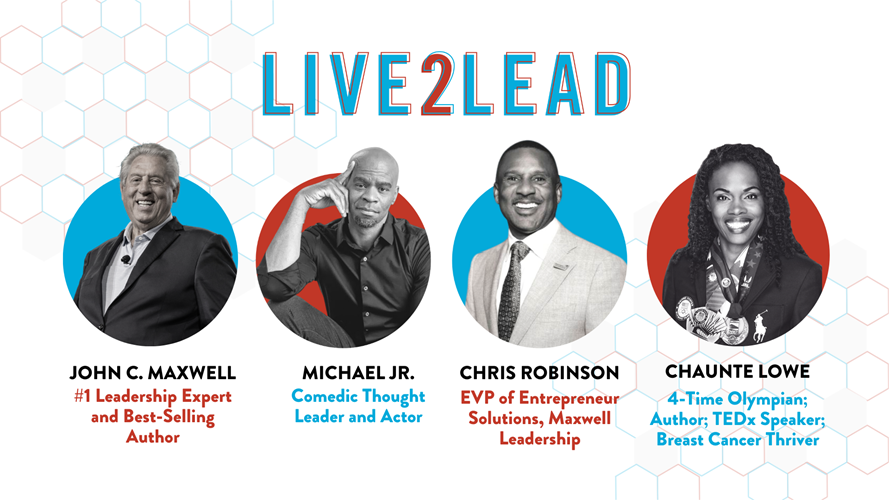 LIVE2LEAD

JOHN C. MAXWELL
#1 Leadership Expert and Best-Selling Author

MICHAEL JR.
Comedic Thought Leader and Actor

CHRIS ROBINSON
EVP of Entrepreneur Solutions, Maxwell Leadership

CHAUNTE LOWE
4-Time Olympian; Author; TEDx Speaker; Breast Cancer Thriver